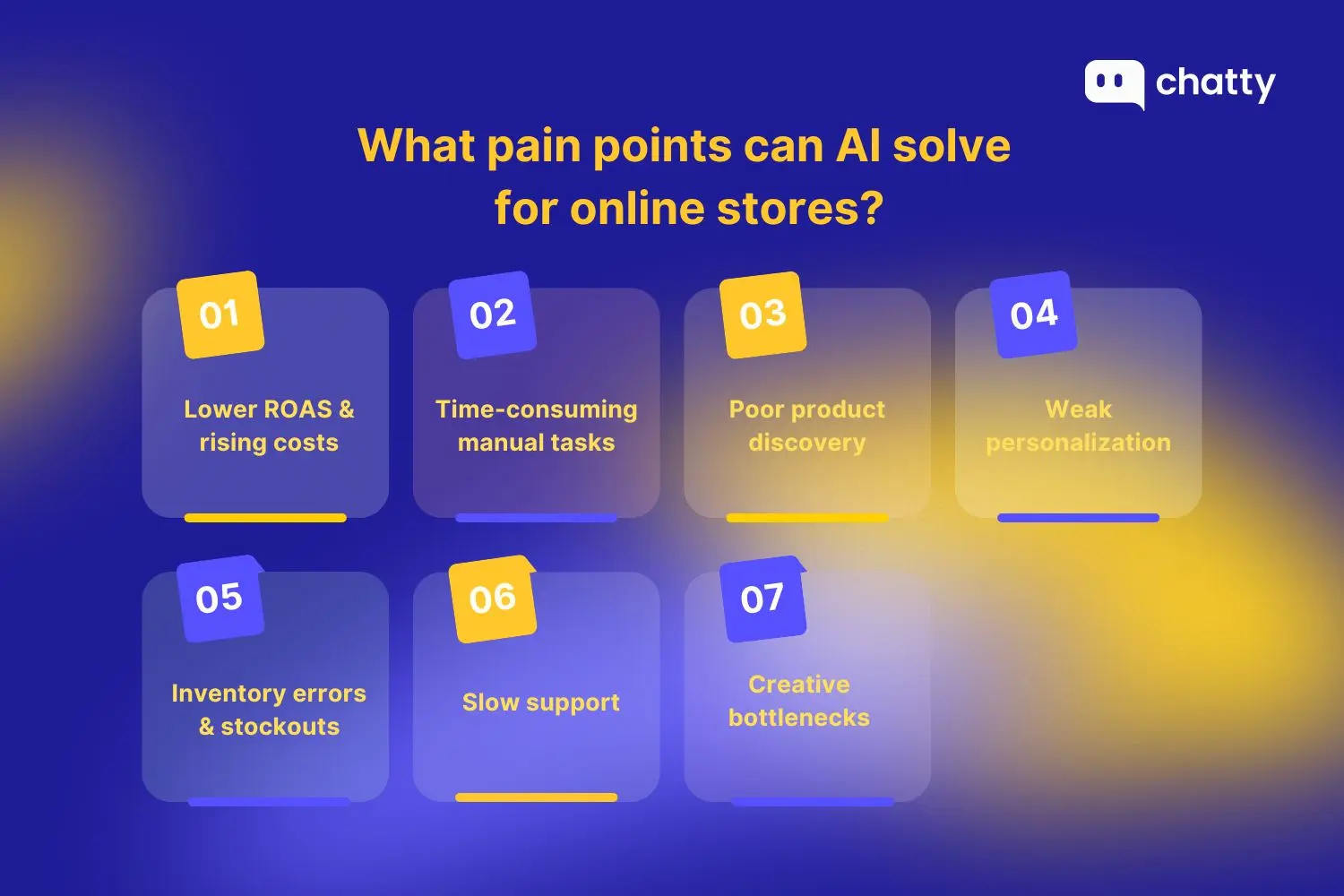 chatty

What pain points can AI solve for online stores?

01
Lower ROAS & rising costs

02
Time-consuming manual tasks

03
Poor product discovery

04
Weak personalization

05
Inventory errors & stockouts

06
Slow support

07
Creative bottlenecks